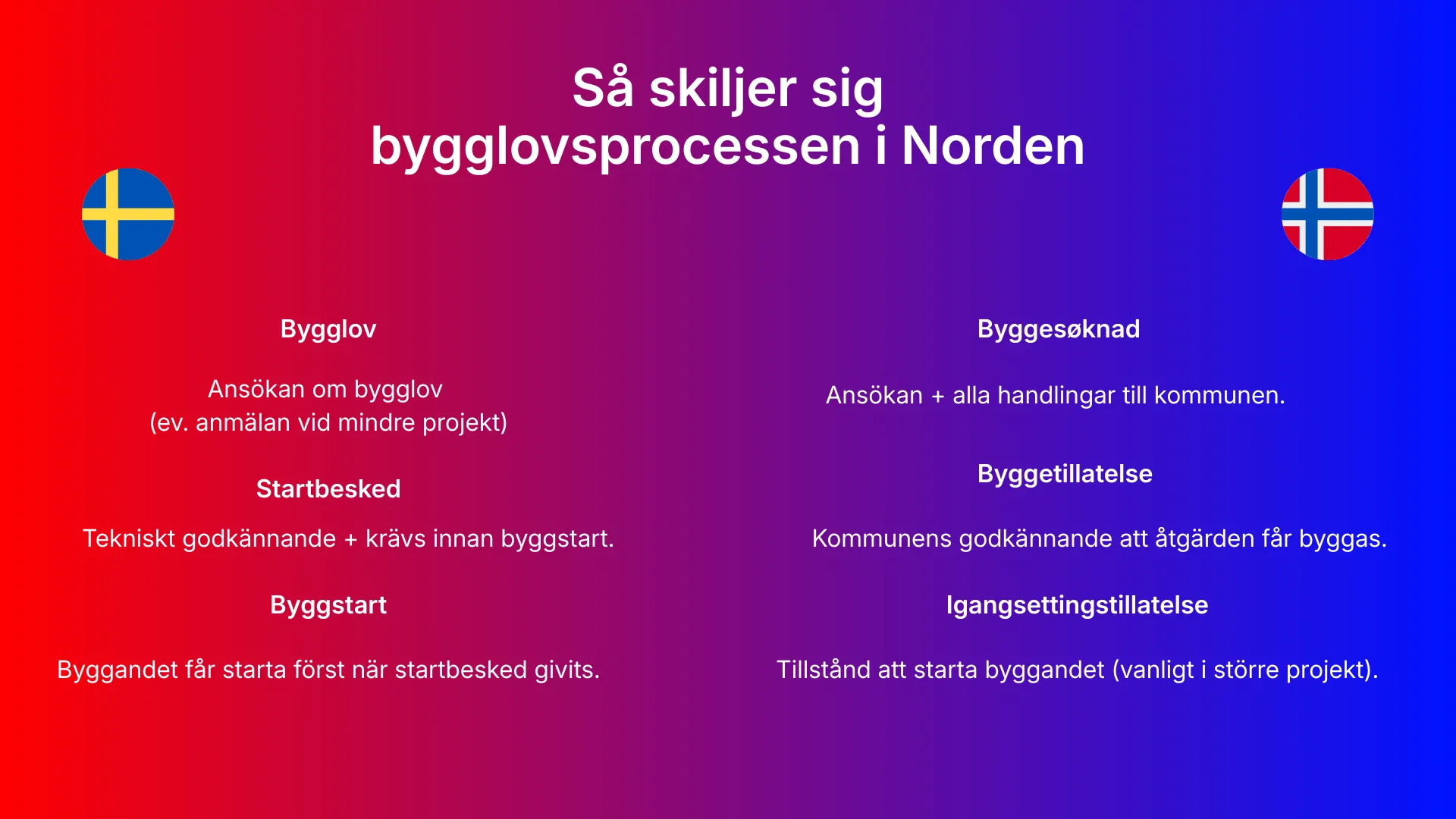 Så skiljer sig bygglovsprocessen i Norden

Bygglov

Ansökan om bygglov
(ev. anmälan vid mindre projekt)

Startbesked

Tekniskt godkännande + krävs innan byggstart.

Byggstart

Byggandet får starta först när startbesked givits.

Byggesøknad

Ansökan + alla handlingar till kommunen.

Byggetillatelse

Kommunens godkännande att åtgärden får byggas.

Igangsettingstillatelse

Tillstånd att starta byggandet (vanligt i större projekt).